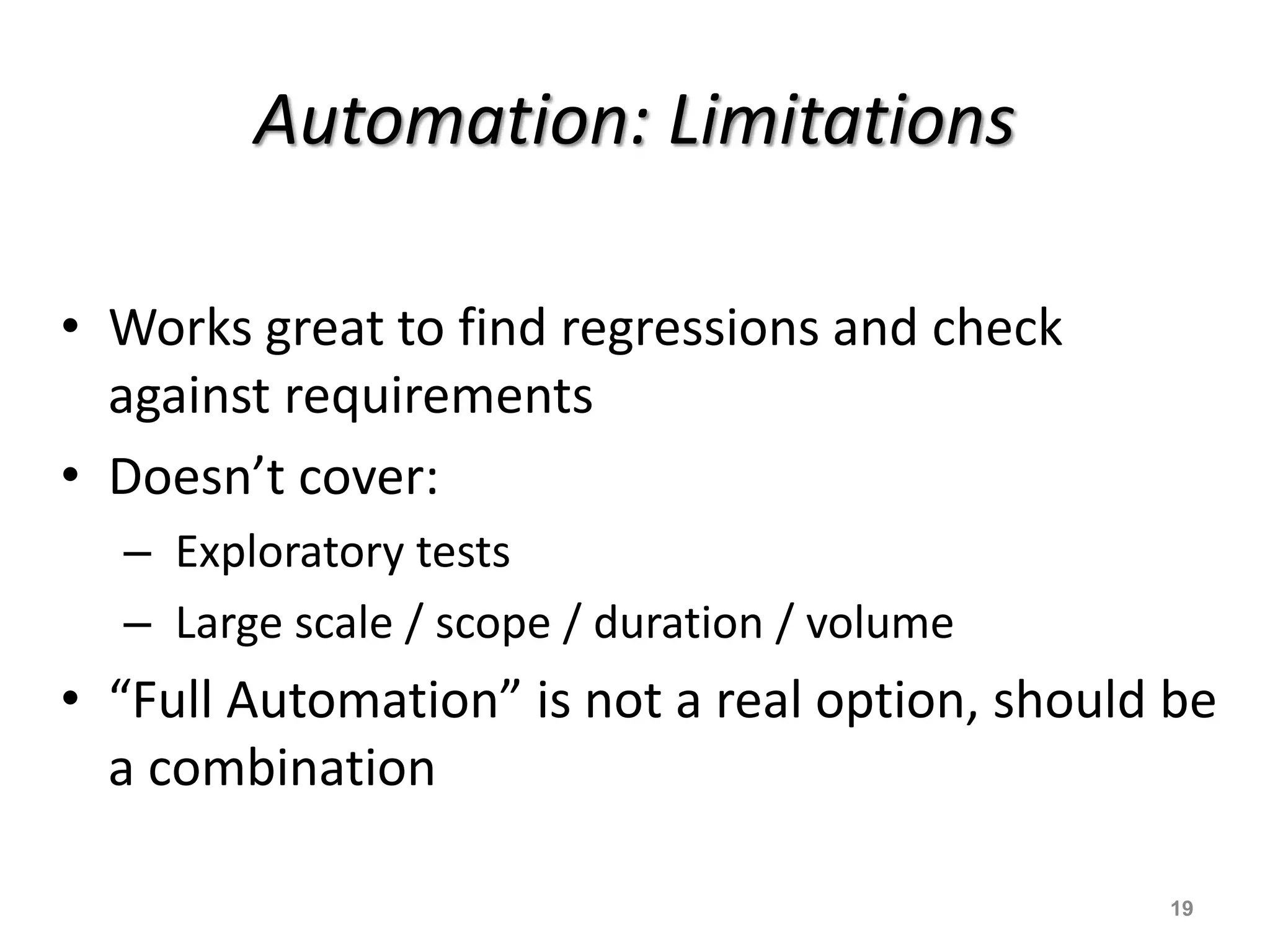 Automation: Limitations

• Works great to find regressions and check against requirements
• Doesn’t cover:
– Exploratory tests
– Large scale / scope / duration / volume
• “Full Automation” is not a real option, should be a combination

19